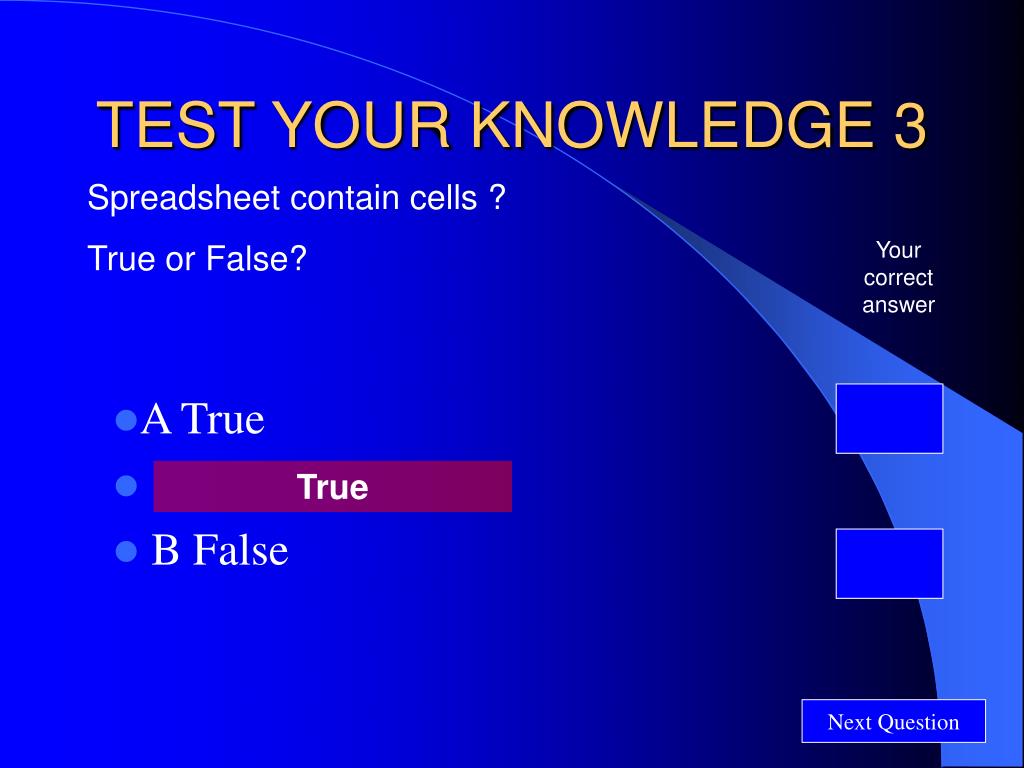 TEST YOUR KNOWLEDGE 3

Spreadsheet contain cells ?

True or False?

Your correct answer

A True

True

B False

Next Question